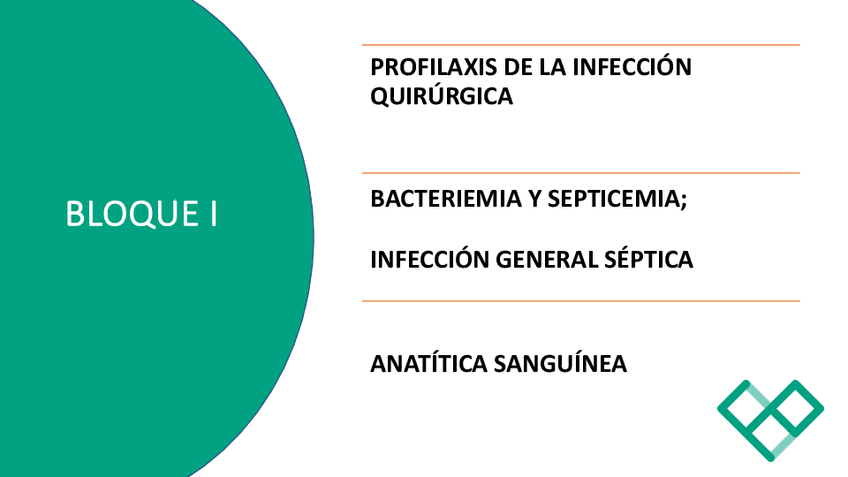 BLOQUE I

PROFILAXIS DE LA INFECCIÓN QUIRÚRGICA

BACTERIEMIA Y SEPTICEMIA;

INFECCIÓN GENERAL SÉPTICA

ANATÍTICA SANGUÍNEA